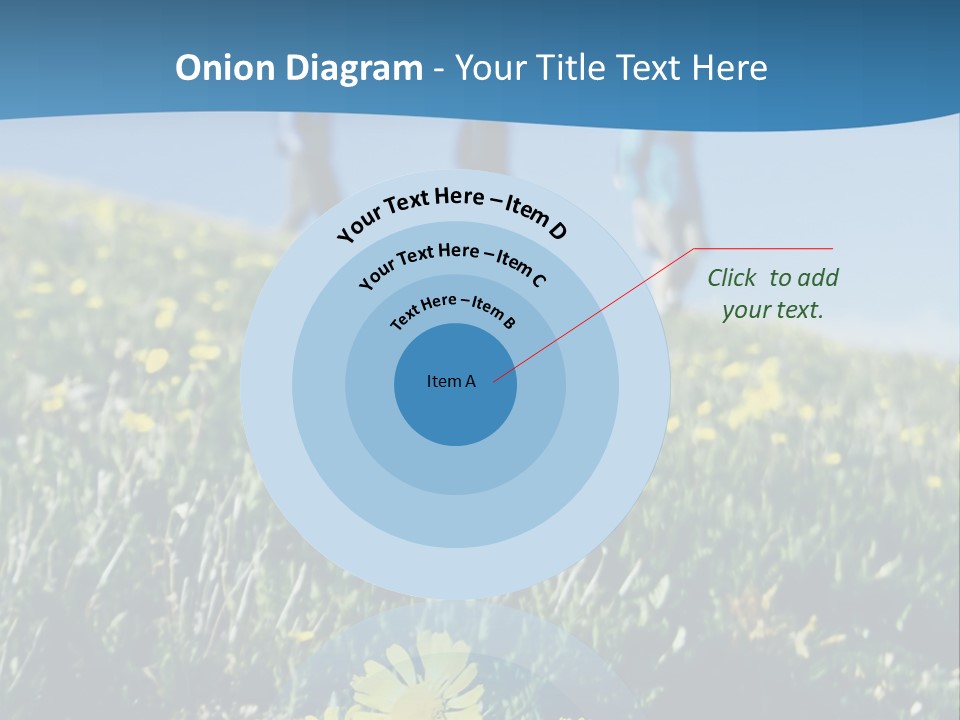 Onion Diagram - Your Title Text Here

Your Text Here – Item D

Your Text Here – Item C

Text Here – Item B

Item A

Click to add your text.